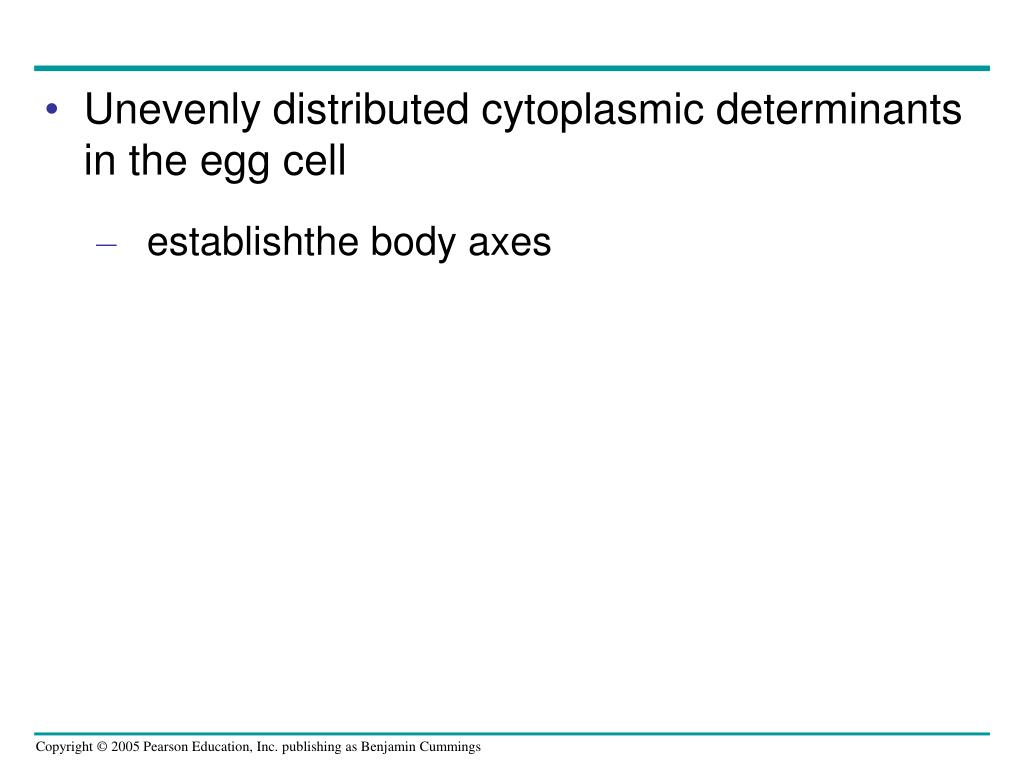 • Unevenly distributed cytoplasmic determinants in the egg cell

– establishthe body axes

Copyright © 2005 Pearson Education, Inc. publishing as Benjamin Cummings